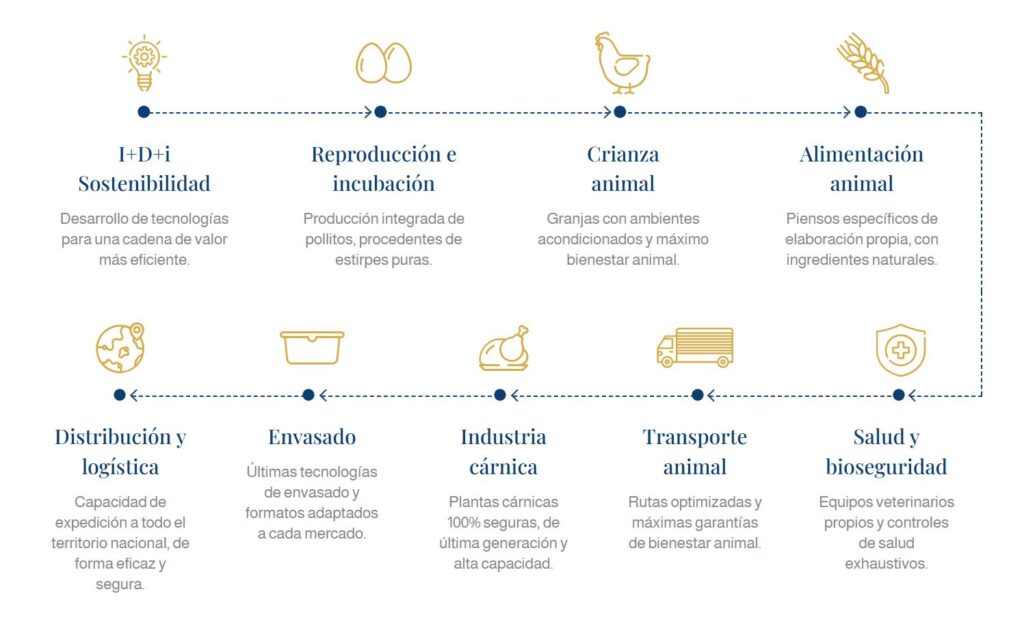 I+D+i
Sostenibilidad

Desarrollo de tecnologías para una cadena de valor más eficiente.

Reproducción e incubación

Producción integrada de pollitos, procedentes de estirpes puras.

Crianza animal

Granjas con ambientes acondicionados y máximo bienestar animal.

Alimentación animal

Piensos específicos de elaboración propia, con ingredientes naturales.

Distribución y logística

Capacidad de expedición a todo el territorio nacional, de forma eficaz y segura.

Envasado

Últimas tecnologías de envasado y formatos adaptados a cada mercado.

Industria cárnica

Plantas cárnicas 100% seguras, de última generación y alta capacidad.

Transporte animal

Rutas optimizadas y máximas garantías de bienestar animal.

Salud y bioseguridad

Equipos veterinarios propios y controles de salud exhaustivos.